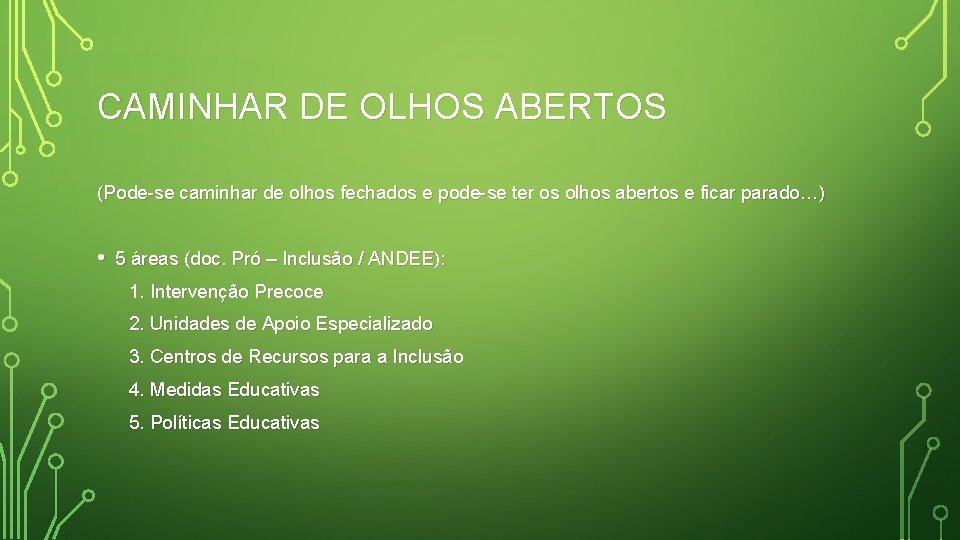 CAMINHAR DE OLHOS ABERTOS

(Pode-se caminhar de olhos fechados e pode-se ter os olhos abertos e ficar parado…)

• 5 áreas (doc. Pró – Inclusão / ANDEE):

1. Intervenção Precoce
2. Unidades de Apoio Especializado
3. Centros de Recursos para a Inclusão
4. Medidas Educativas
5. Políticas Educativas